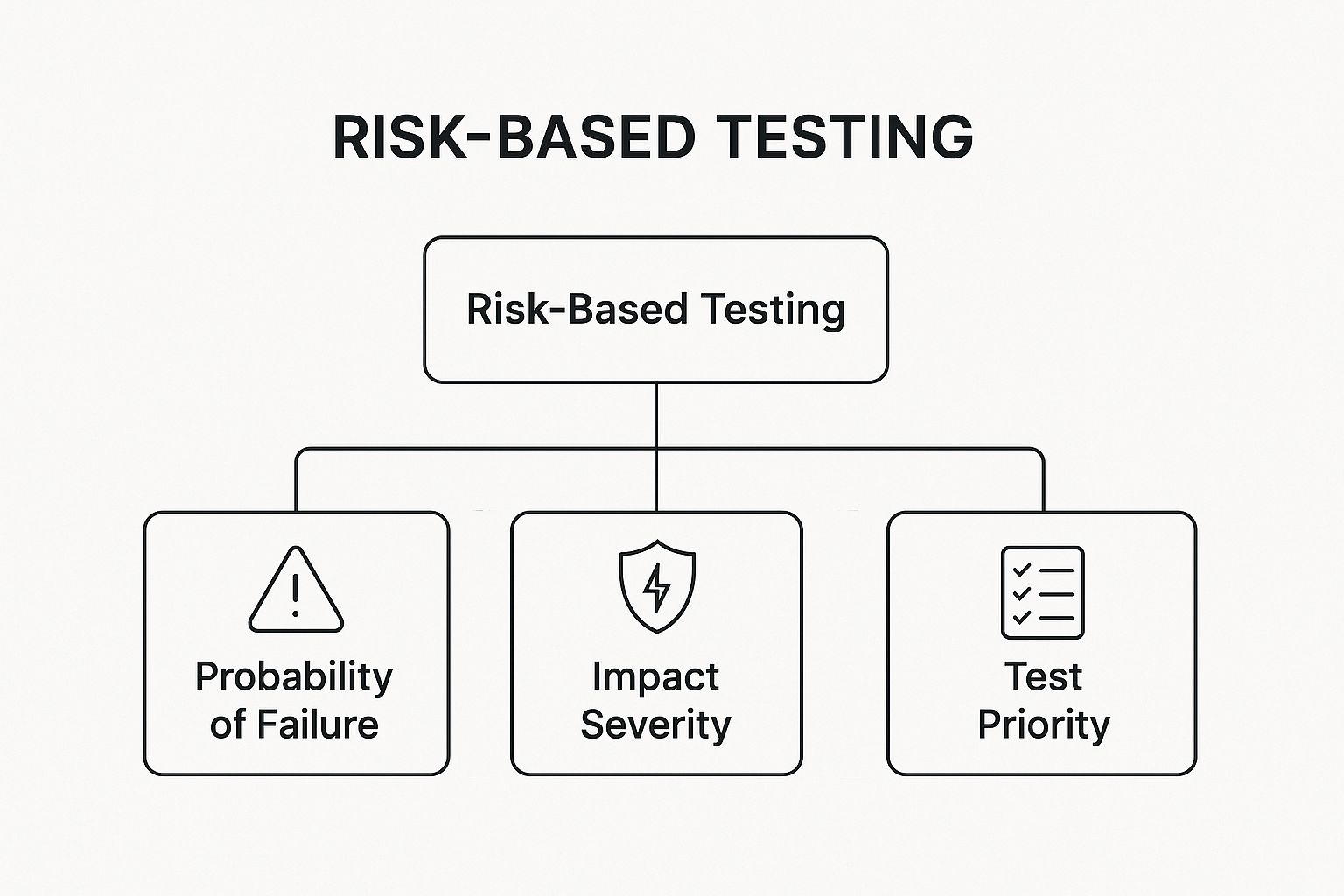 RISK-BASED TESTING

Risk-Based Testing

Probability of Failure

Impact Severity

Test Priority